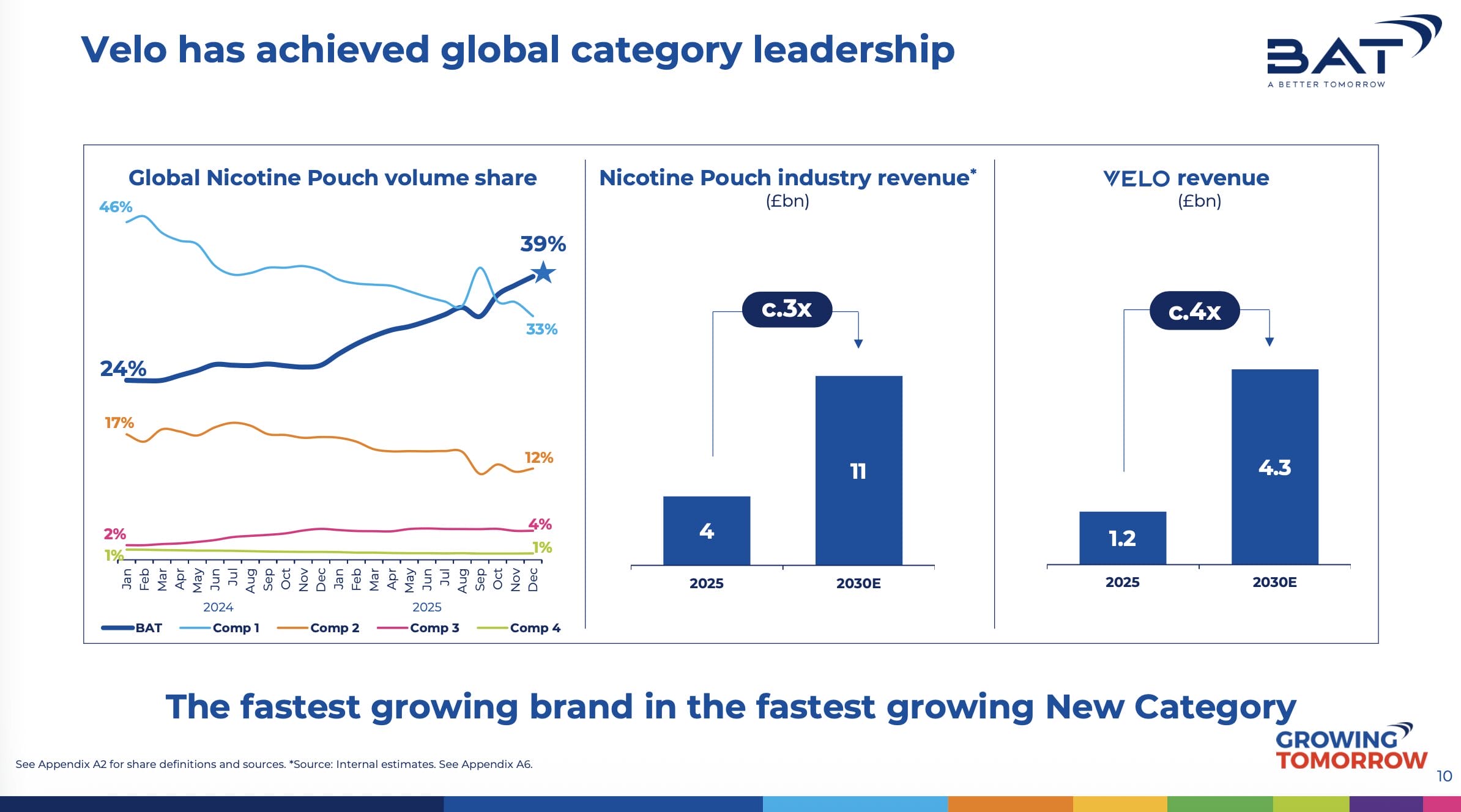 Velo has achieved global category leadership

BAT
A BETTER TOMORROW

Global Nicotine Pouch volume share

46%
39%
33%
24%
17%
12%
2%
4%
1%
1%

Jan Feb Mar Apr May Jun Jul Aug Sep Oct Nov Dec Jan Feb Mar Apr May Jun Jul Aug Sep Oct Nov Dec
2024
2025

BAT
Comp 1
Comp 2
Comp 3
Comp 4

Nicotine Pouch industry revenue*
(£bn)

c.3x
4
11
2025
2030E

VELO revenue
(£bn)

c.4x
1.2
4.3
2025
2030E

The fastest growing brand in the fastest growing New Category

See Appendix A2 for share definitions and sources. *Source: Internal estimates. See Appendix A6.

GROWING TOMORROW
10